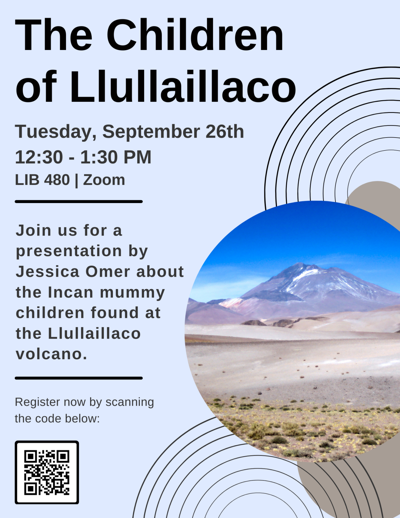 The Children of Llullaillaco

Tuesday, September 26th
12:30 - 1:30 PM
LIB 480 | Zoom

Join us for a presentation by Jessica Omer about the Incan mummy children found at the Llullaillaco volcano.

Register now by scanning the code below: